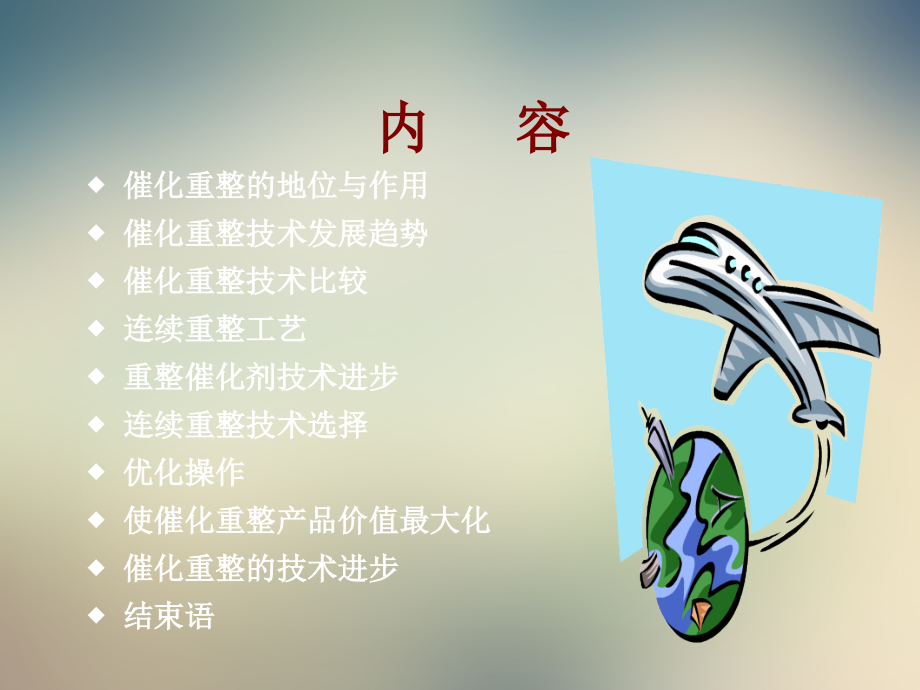 内 容

◆ 催化重整的地位与作用
◆ 催化重整技术发展趋势
◆ 催化重整技术比较
◆ 连续重整工艺
◆ 重整催化剂技术进步
◆ 连续重整技术选择
◆ 优化操作
◆ 使催化重整产品价值最大化
◆ 催化重整的技术进步
◆ 结束语